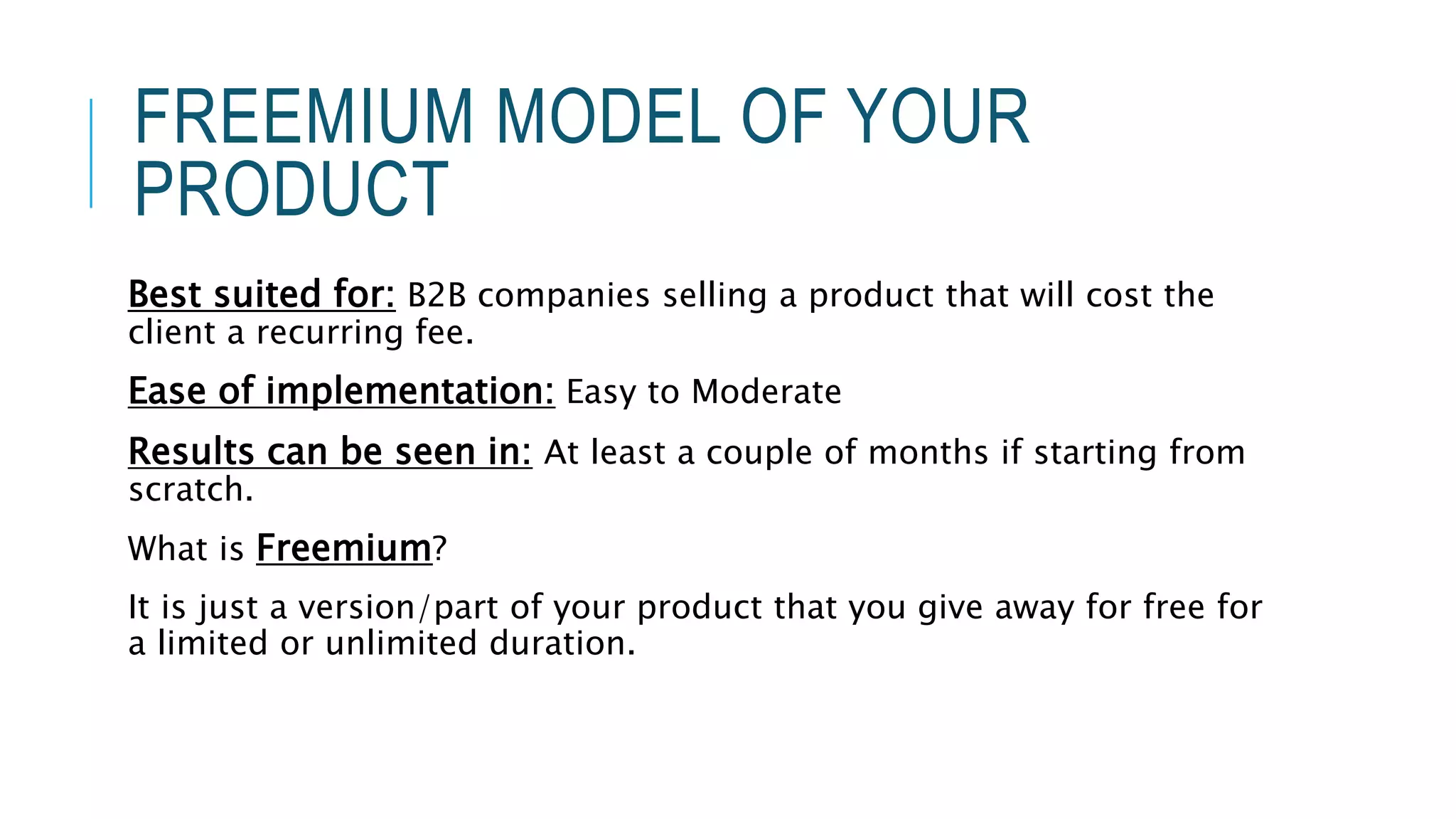 FREEMIUM MODEL OF YOUR PRODUCT

Best suited for: B2B companies selling a product that will cost the client a recurring fee.

Ease of implementation: Easy to Moderate

Results can be seen in: At least a couple of months if starting from scratch.

What is Freemium?

It is just a version/part of your product that you give away for free for a limited or unlimited duration.